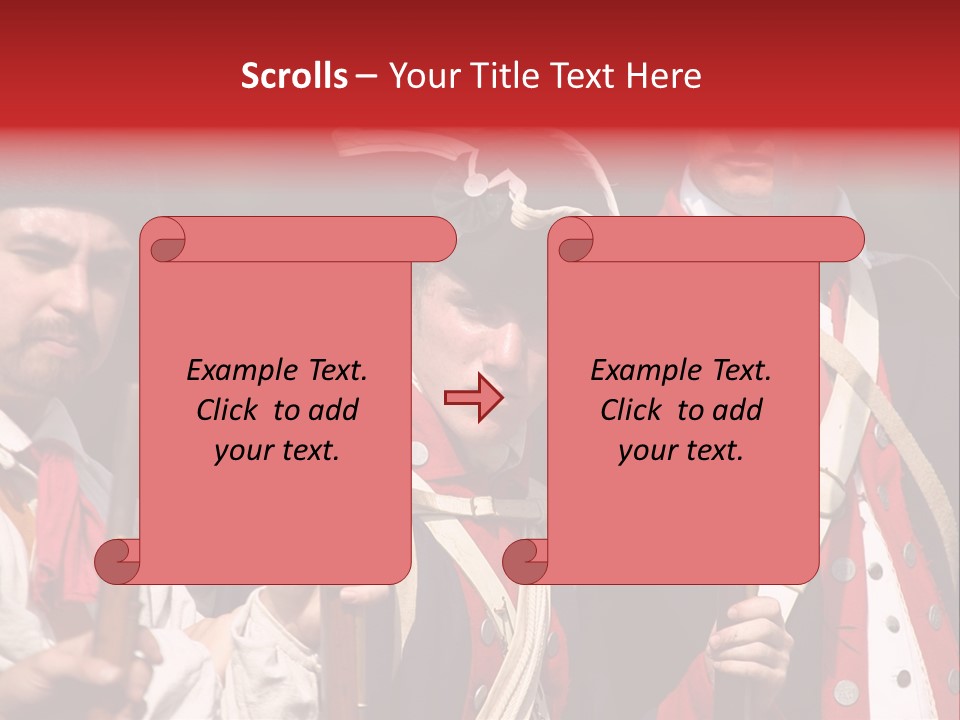 Scrolls – Your Title Text Here

Example Text. Click to add your text.

Example Text. Click to add your text.